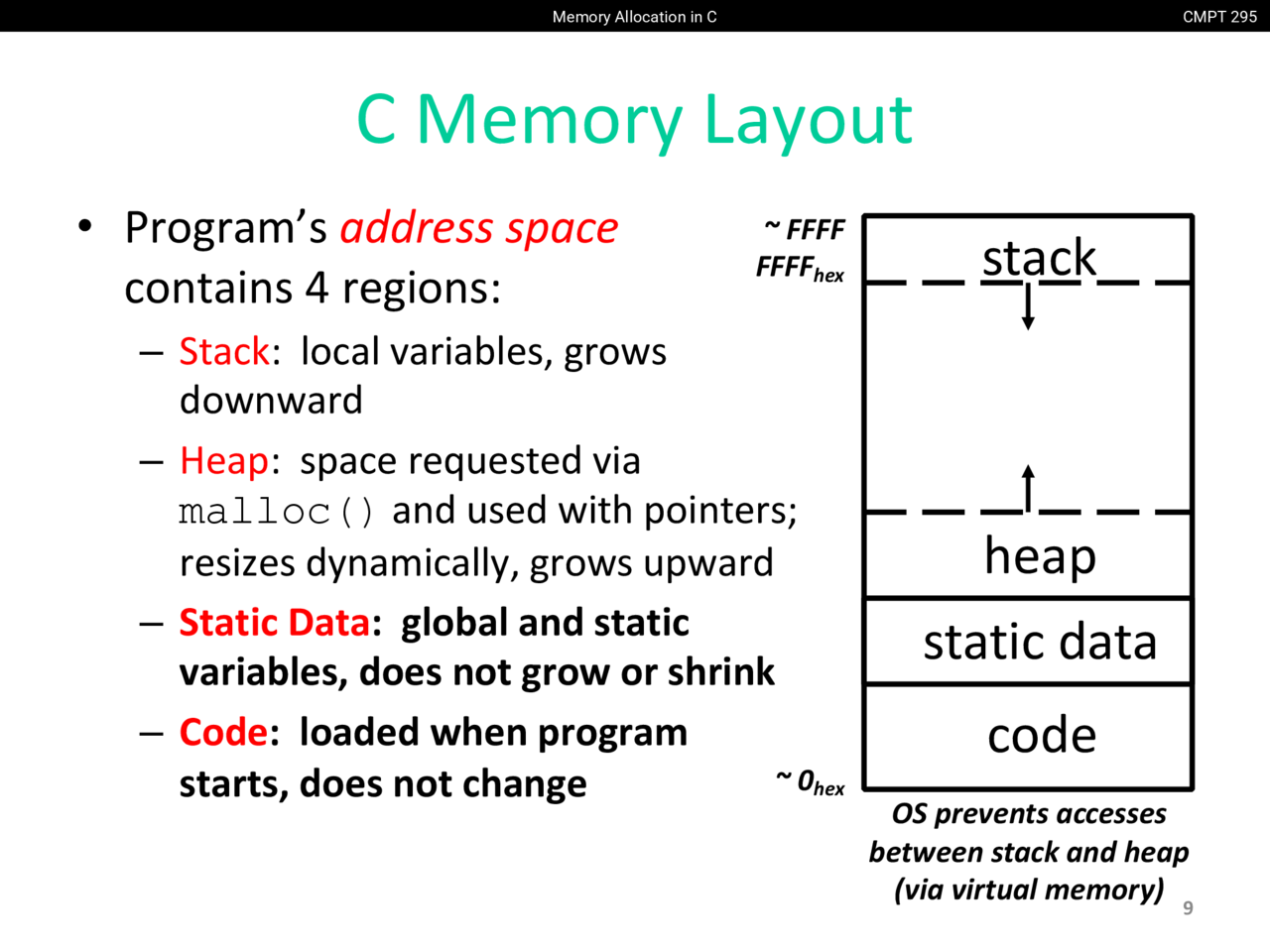 Memory Allocation in C

CMPT 295

C Memory Layout

• Program's address space contains 4 regions:
 – Stack: local variables, grows downward
 – Heap: space requested via malloc() and used with pointers; resizes dynamically, grows upward
 – Static Data: global and static variables, does not grow or shrink
 – Code: loaded when program starts, does not change

~ FFFF FFFF$_{hex}$

stack

heap

static data

code

~ 0$_{hex}$

OS prevents accesses between stack and heap (via virtual memory)

9